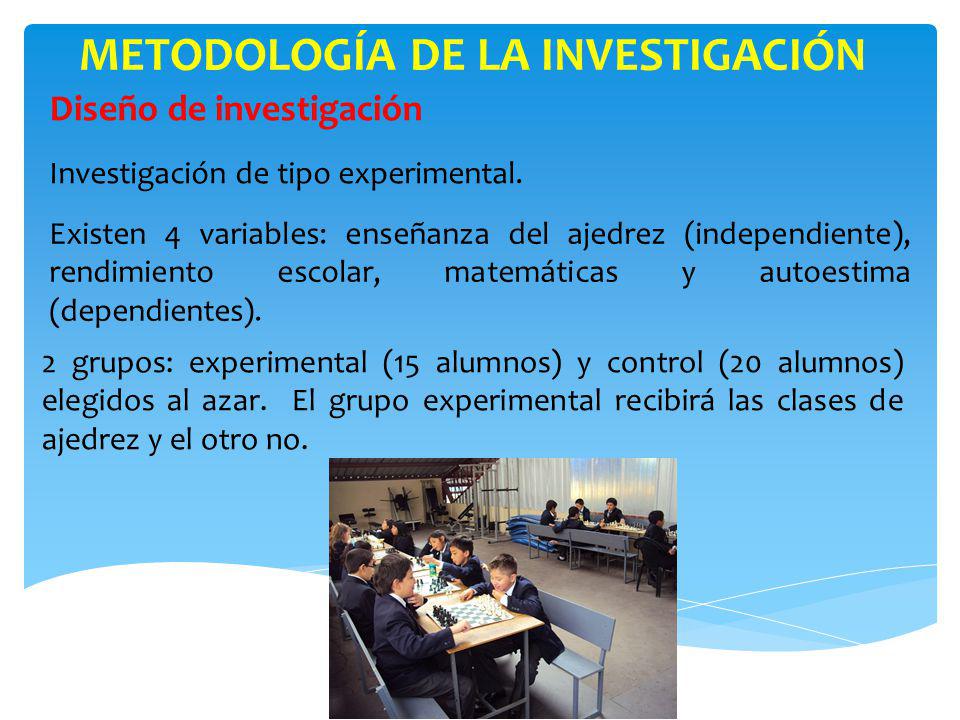 METODOLOGÍA DE LA INVESTIGACIÓN

Diseño de investigación

Investigación de tipo experimental.

Existen 4 variables: enseñanza del ajedrez (independiente), rendimiento escolar, matemáticas y autoestima (dependientes).

2 grupos: experimental (15 alumnos) y control (20 alumnos) elegidos al azar. El grupo experimental recibirá las clases de ajedrez y el otro no.